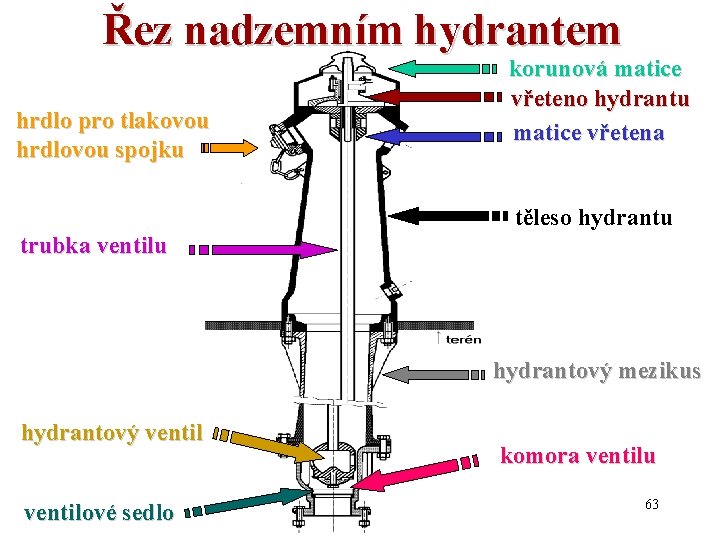 Řez nadzemním hydrantem

korunová matice

vřeteno hydrantu

hrdlo pro tlakovou hrdlovou spojku

matice vřetena

těleso hydrantu

trubka ventilu

terén

hydrantový mezikus

hydrantový ventil

komora ventilu

ventilové sedlo

63